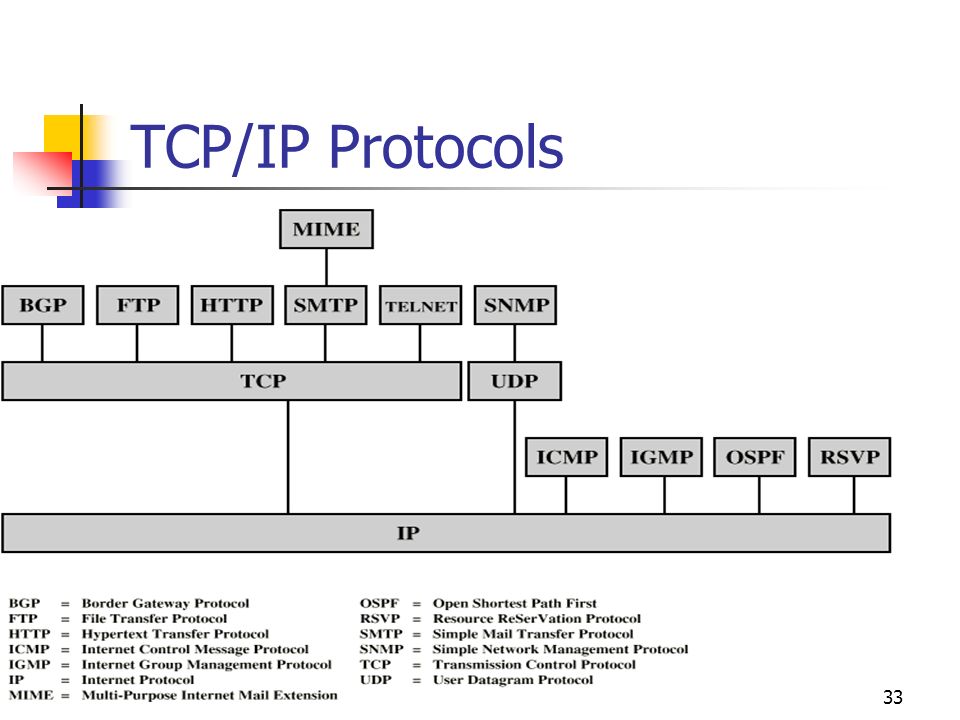 TCP/IP Protocols

MIME

BGP FTP HTTP SMTP TELNET SNMP

TCP UDP

ICMP IGMP OSPF RSVP

IP

BGP = Border Gateway Protocol
FTP = File Transfer Protocol
HTTP = Hypertext Transfer Protocol
ICMP = Internet Control Message Protocol
IGMP = Internet Group Management Protocol
IP = Internet Protocol
MIME = Multi-Purpose Internet Mail Extension

OSPF = Open Shortest Path First
RSVP = Resource ReSerVation Protocol
SMTP = Simple Mail Transfer Protocol
SNMP = Simple Network Management Protocol
TCP = Transmission Control Protocol
UDP = User Datagram Protocol

33